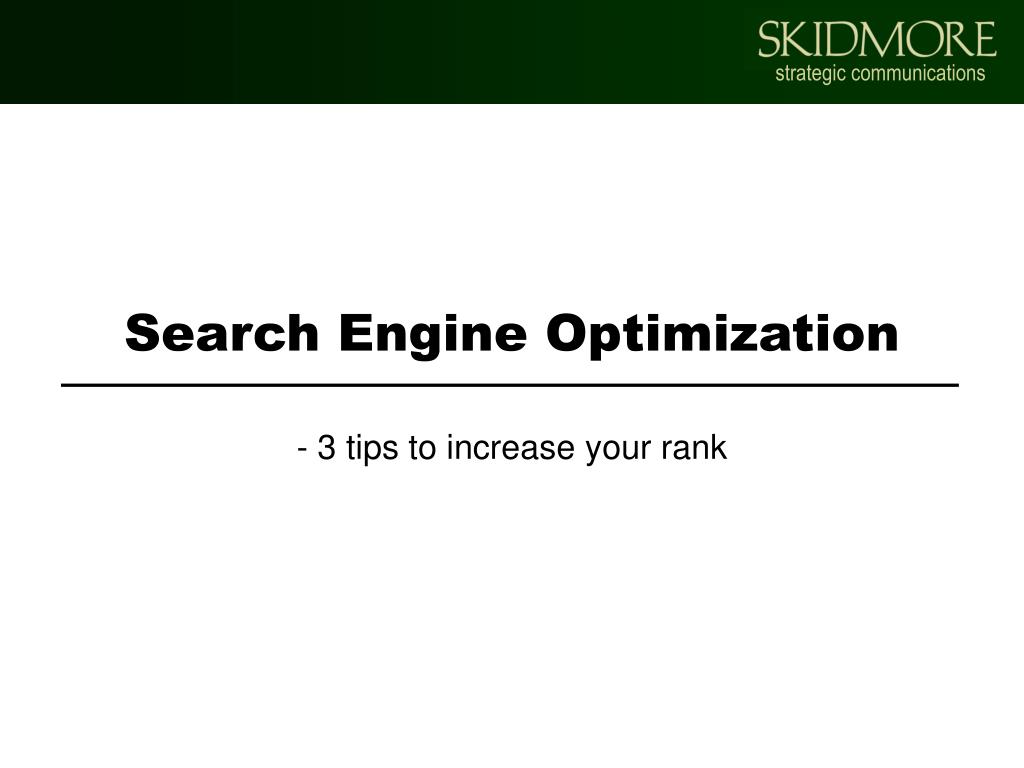 SKIDMORE
strategic communications

Search Engine Optimization

- 3 tips to increase your rank